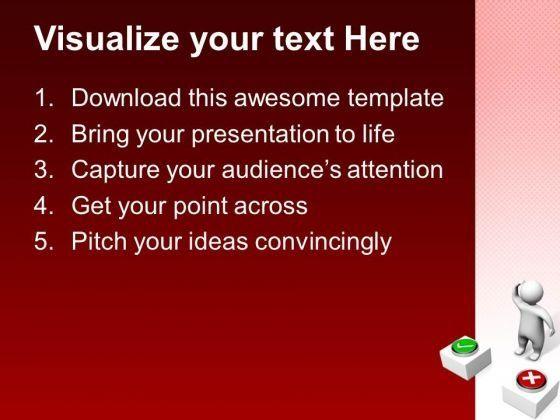 Visualize your text Here

1. Download this awesome template
2. Bring your presentation to life
3. Capture your audience's attention
4. Get your point across
5. Pitch your ideas convincingly